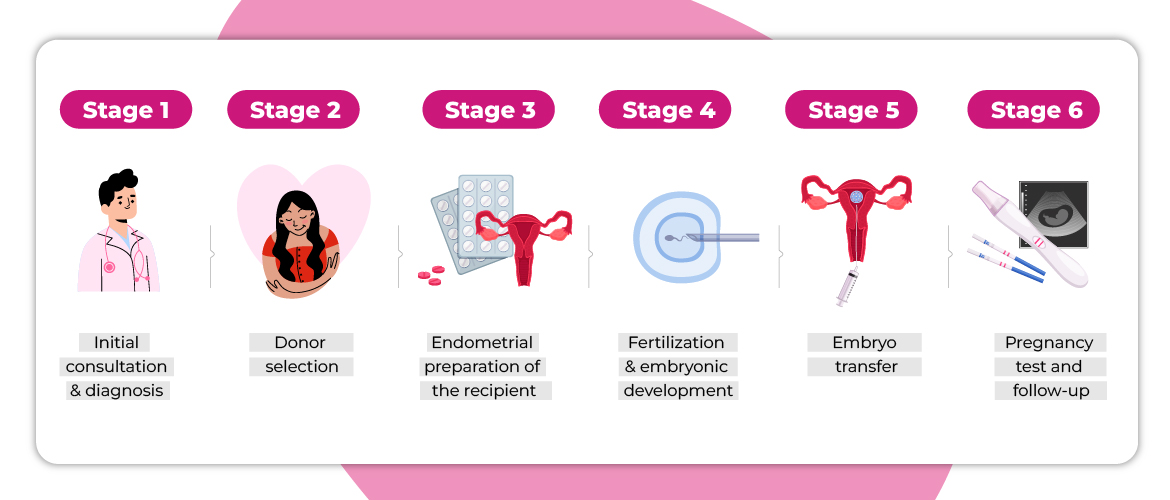 Stage 1

Initial consultation & diagnosis

Stage 2

Donor selection

Stage 3

Endometrial preparation of the recipient

Stage 4

Fertilization & embryonic development

Stage 5

Embryo transfer

Stage 6

Pregnancy test and follow-up